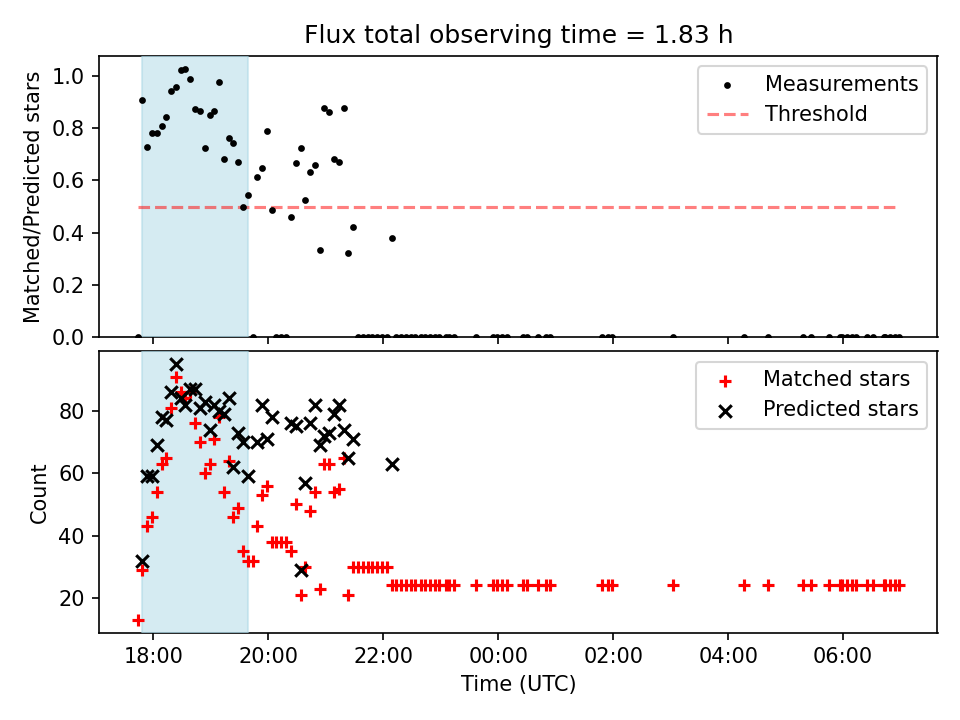 Flux total observing time = 1.83 h

Matched/Predicted stars

1.0
0.8
0.6
0.4
0.2
0.0

Measurements
Threshold

Count

80
60
40
20

Matched stars
Predicted stars

18:00
20:00
22:00
00:00
02:00
04:00
06:00

Time (UTC)